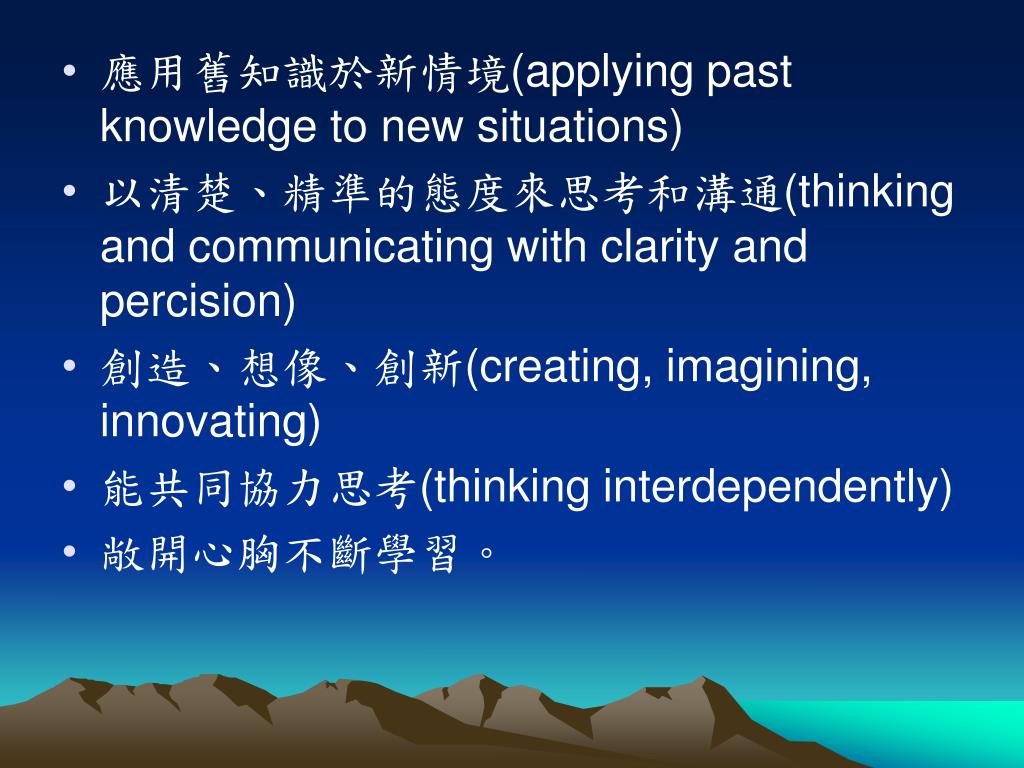 • 應用舊知識於新情境(applying past knowledge to new situations)
• 以清楚、精準的態度來思考和溝通(thinking and communicating with clarity and percision)
• 創造、想像、創新(creating, imagining, innovating)
• 能共同協力思考(thinking interdependently)
• 敞開心胸不斷學習。